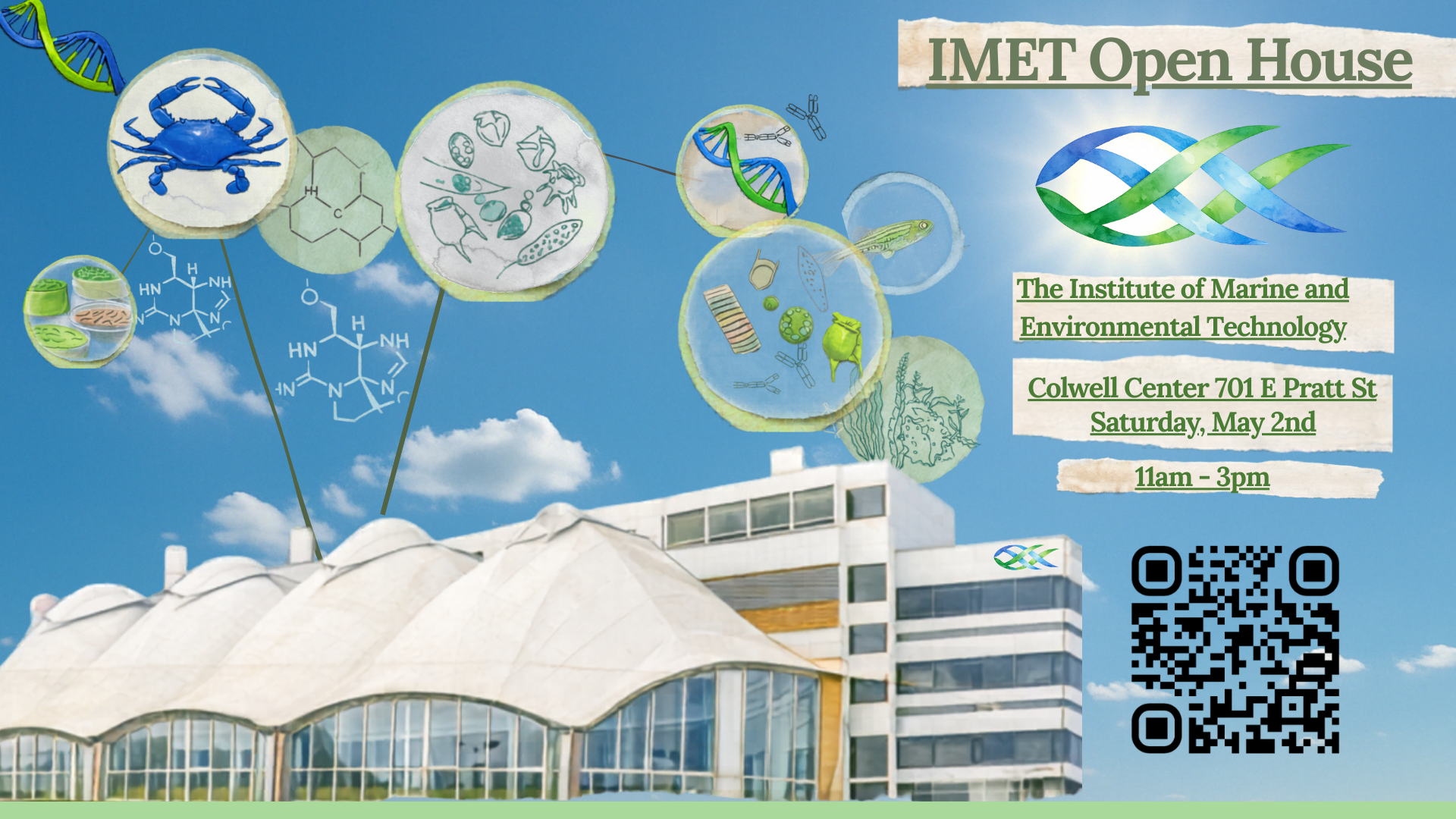 IMET Open House

The Institute of Marine and Environmental Technology

Colwell Center 701 E Pratt St
Saturday, May 2nd

11am - 3pm